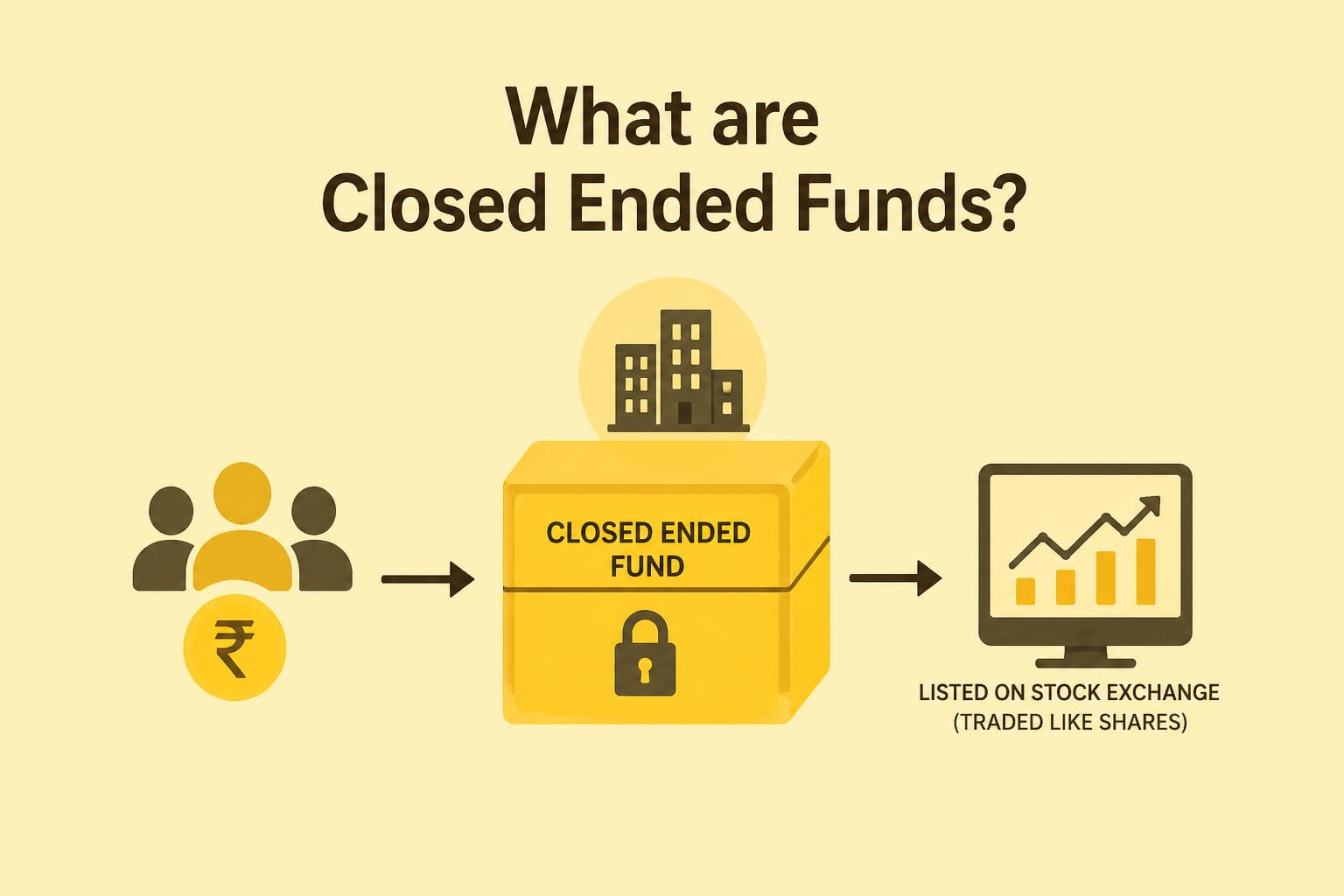 What are
Closed Ended Funds?

₹

CLOSED ENDED FUND

LISTED ON STOCK EXCHANGE
(TRADED LIKE SHARES)